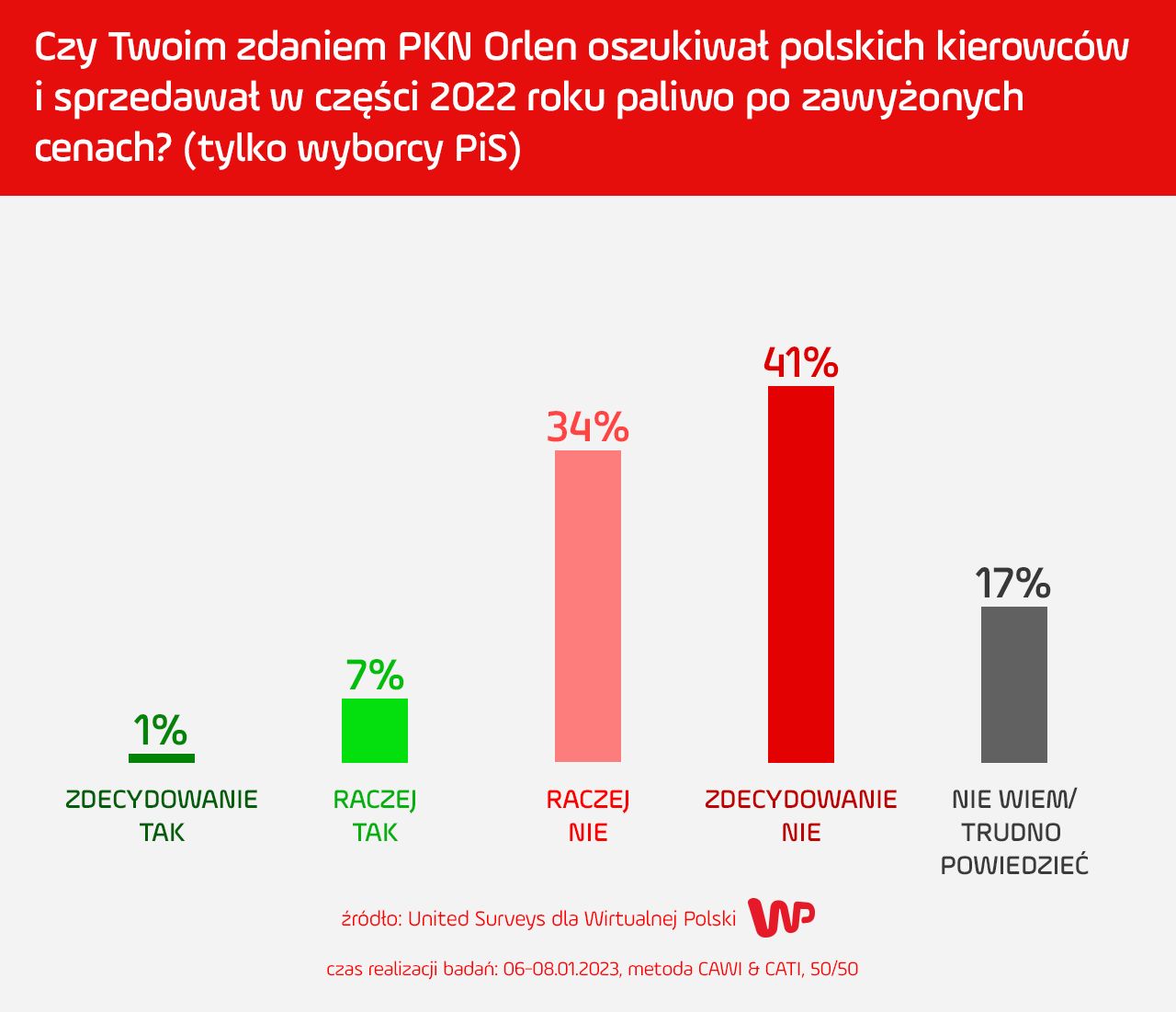 Czy Twoim zdaniem PKN Orlen oszukiwał polskich kierowców i sprzedawał w części 2022 roku paliwo po zawyżonych cenach? (tylko wyborcy PiS)

1%
ZDECYDOWANIE TAK

7%
RACZEJ TAK

34%
RACZEJ NIE

41%
ZDECYDOWANIE NIE

17%
NIE WIEM/ TRUDNO POWIEDZIEĆ

źródło: United Surveys dla Wirtualnej Polski WP

czas realizacji badań: 06-08.01.2023, metoda CAWI & CATI, 50/50